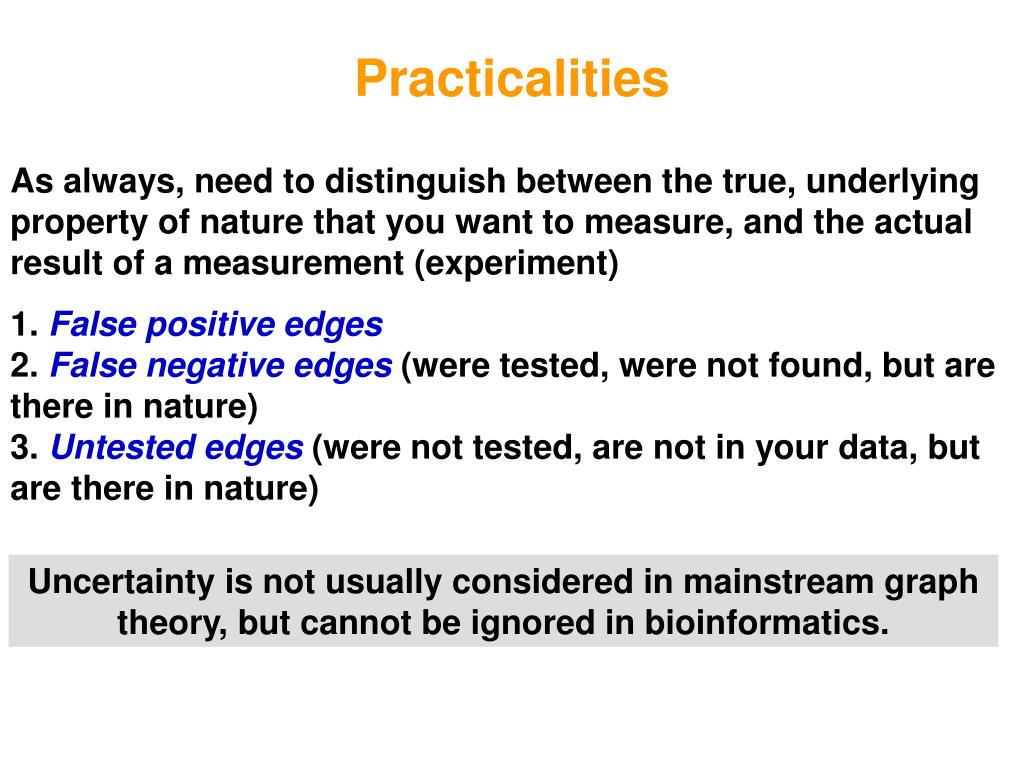 Practicalities

As always, need to distinguish between the true, underlying property of nature that you want to measure, and the actual result of a measurement (experiment)

1. False positive edges
2. False negative edges (were tested, were not found, but are there in nature)
3. Untested edges (were not tested, are not in your data, but are there in nature)

Uncertainty is not usually considered in mainstream graph theory, but cannot be ignored in bioinformatics.